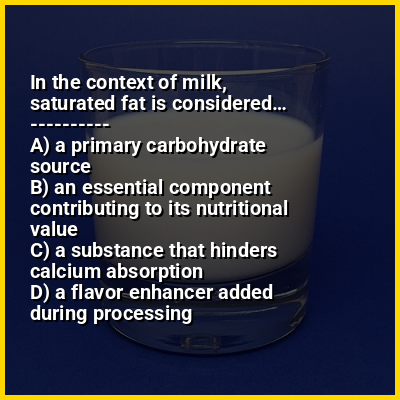 In the context of milk, saturated fat is considered...
----------
A) a primary carbohydrate source
B) an essential component contributing to its nutritional value
C) a substance that hinders calcium absorption
D) a flavor enhancer added during processing